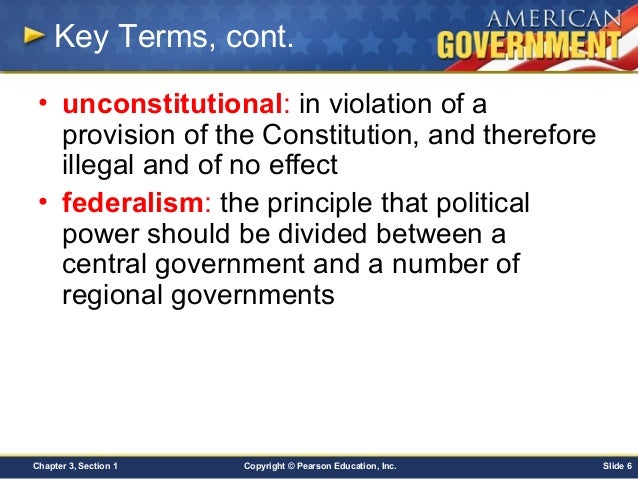 Key Terms, cont.

AMERICAN GOVERNMENT

• unconstitutional: in violation of a provision of the Constitution, and therefore illegal and of no effect

• federalism: the principle that political power should be divided between a central government and a number of regional governments

Chapter 3, Section 1

Copyright © Pearson Education, Inc.

Slide 6